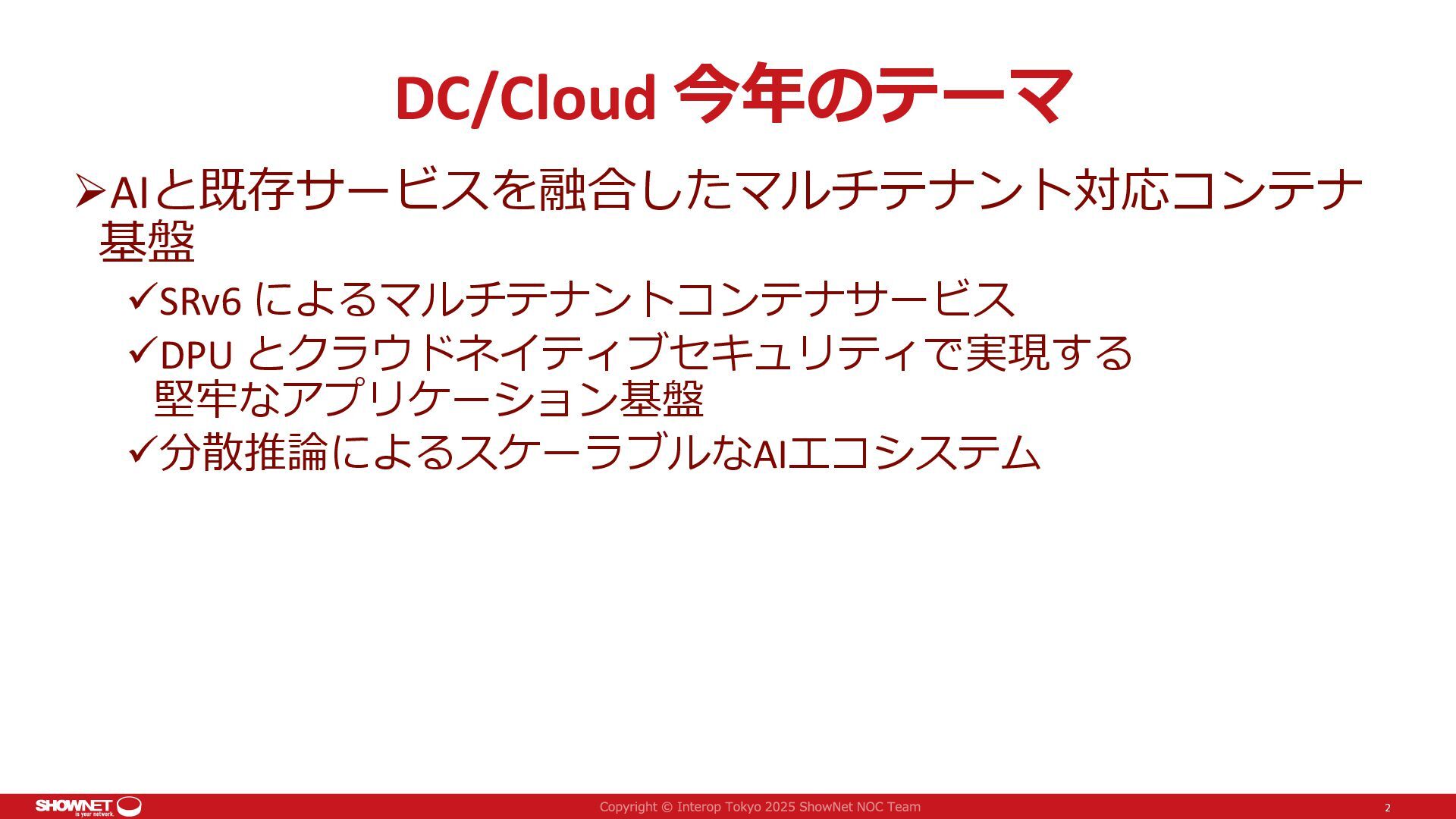 DC/Cloud 今年のテーマ

➢AIと既存サービスを融合したマルチテナント対応コンテナ基盤

✓SRv6 によるマルチテナントコンテナサービス

✓DPU とクラウドネイティブセキュリティで実現する堅牢なアプリケーション基盤

✓分散推論によるスケーラブルなAIエコシステム

SHOWNET is your network.

Copyright © Interop Tokyo 2025 ShowNet NOC Team

2